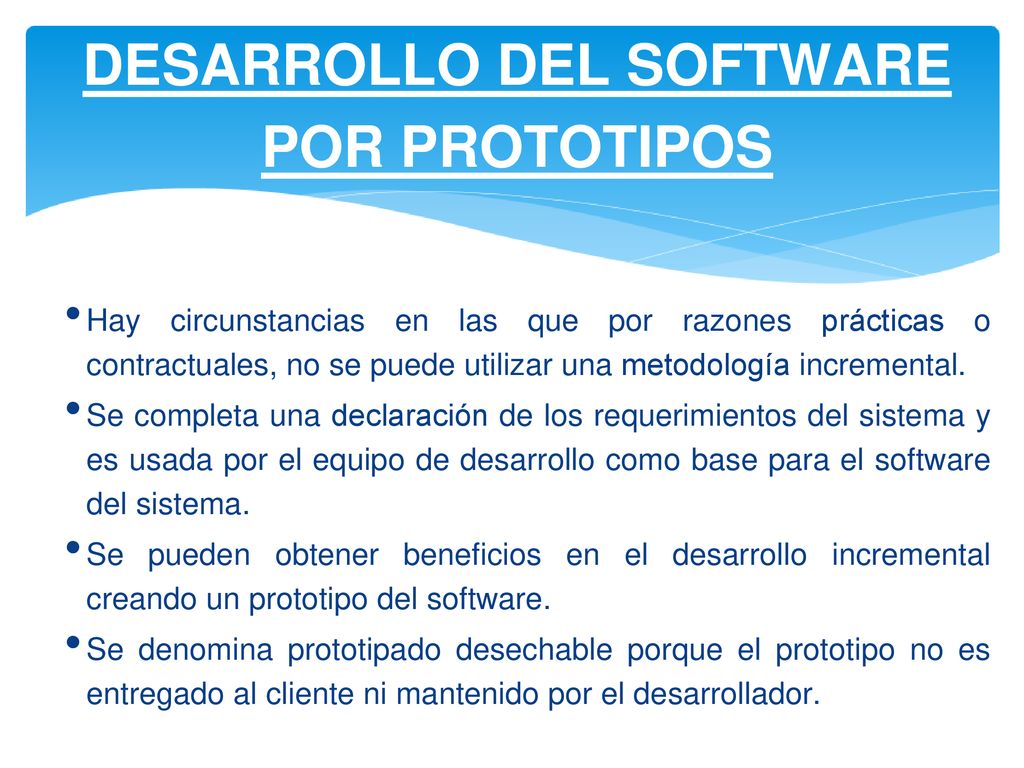 DESARROLLO DEL SOFTWARE POR PROTOTIPOS

• Hay circunstancias en las que por razones prácticas o contractuales, no se puede utilizar una metodología incremental.

• Se completa una declaración de los requerimientos del sistema y es usada por el equipo de desarrollo como base para el software del sistema.

• Se pueden obtener beneficios en el desarrollo incremental creando un prototipo del software.

• Se denomina prototipado desechable porque el prototipo no es entregado al cliente ni mantenido por el desarrollador.